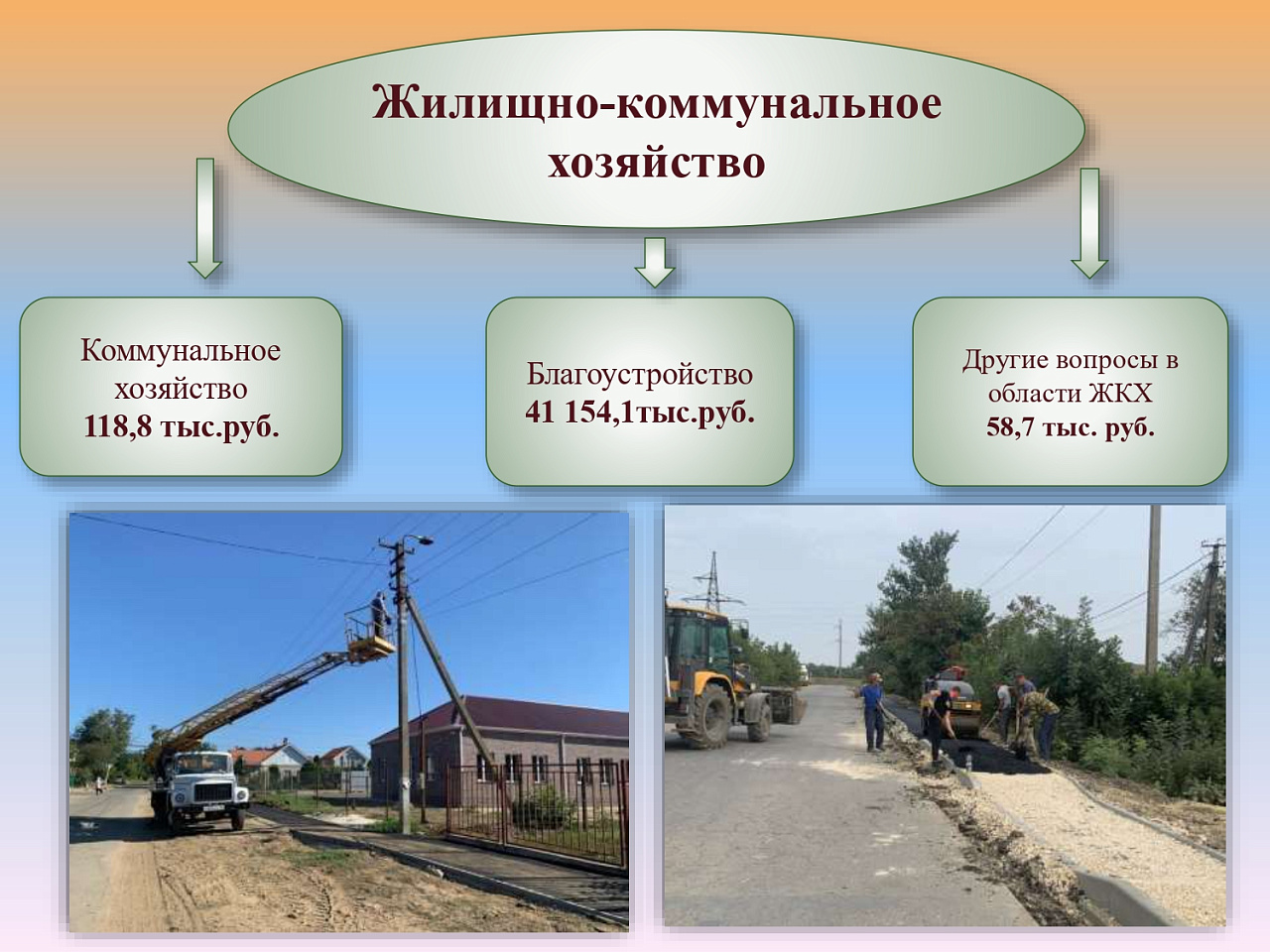 Жилищно-коммунальное хозяйство

Коммунальное хозяйство
118,8 тыс.руб.

Благоустройство
41 154,1тыс.руб.

Другие вопросы в области ЖКХ
58,7 тыс. руб.